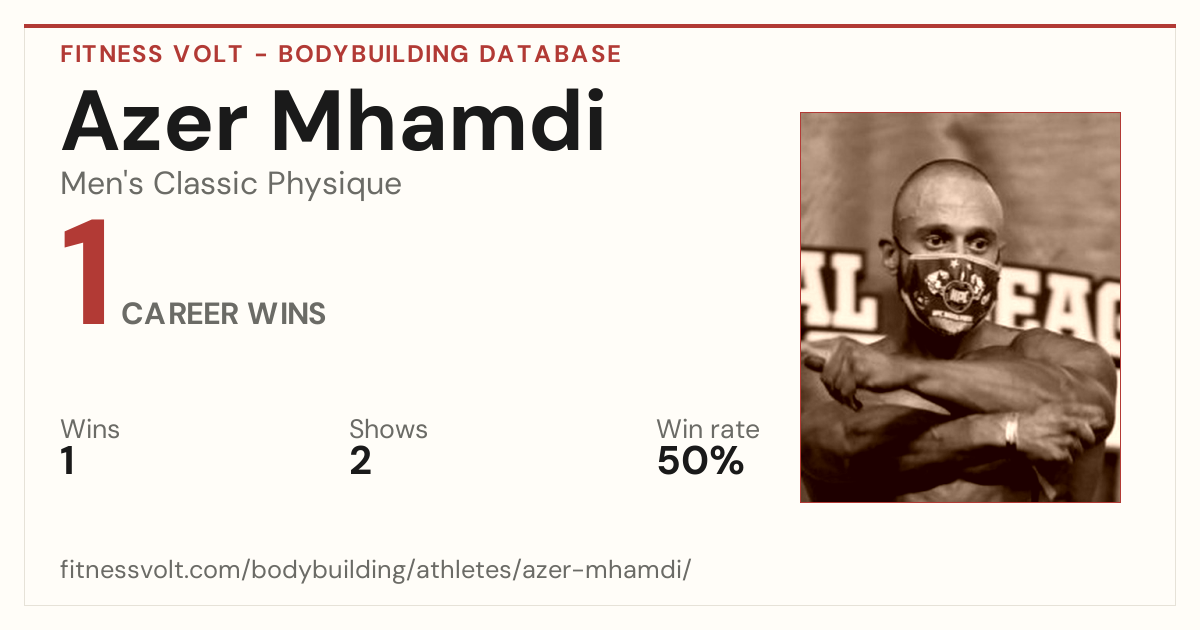 FITNESS VOLT - BODYBUILDING DATABASE

Azer Mhamdi

Men's Classic Physique

1 CAREER WINS

Wins
1

Shows
2

Win rate
50%

AL EAG

fitnessvolt.com/bodybuilding/athletes/azer-mhamdi/